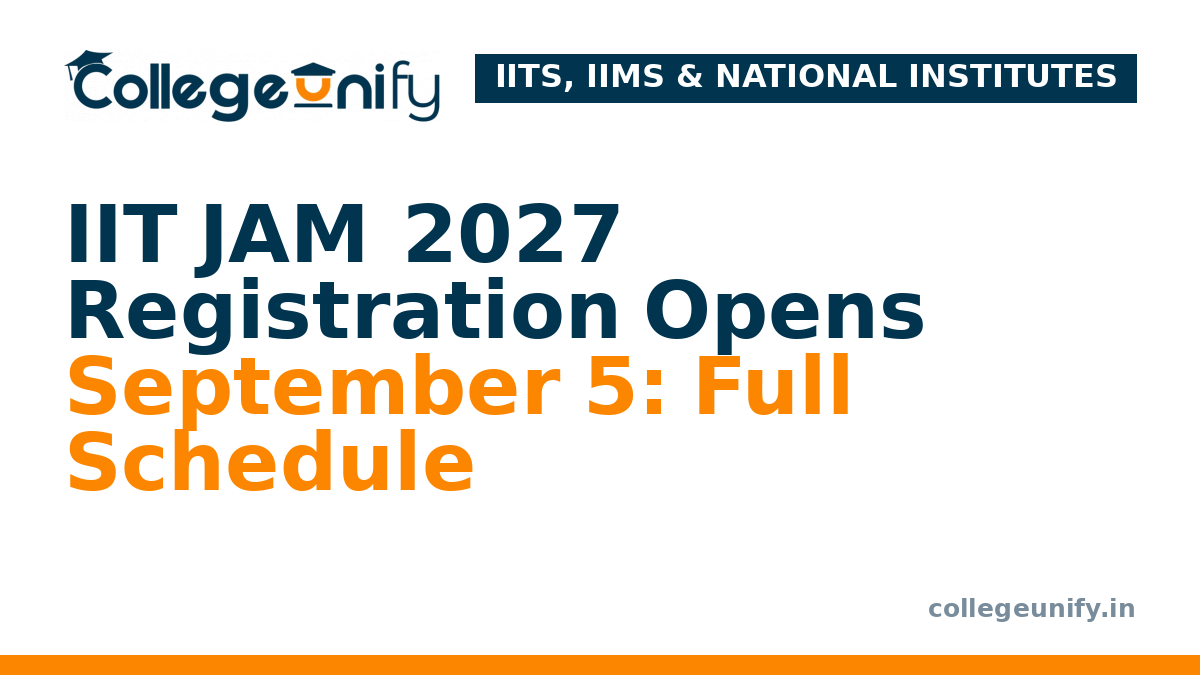 Collegeunify

IITS, IIMS & NATIONAL INSTITUTES

IIT JAM 2027 Registration Opens September 5: Full Schedule

collegeunify.in